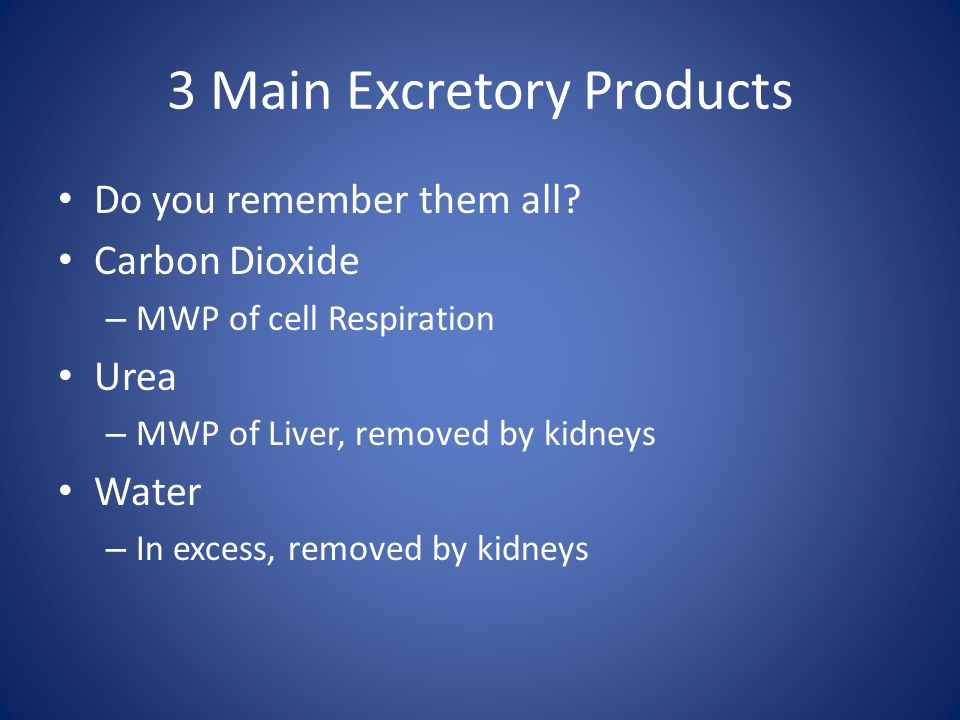 3 Main Excretory Products

• Do you remember them all?
• Carbon Dioxide
– MWP of cell Respiration
• Urea
– MWP of Liver, removed by kidneys
• Water
– In excess, removed by kidneys